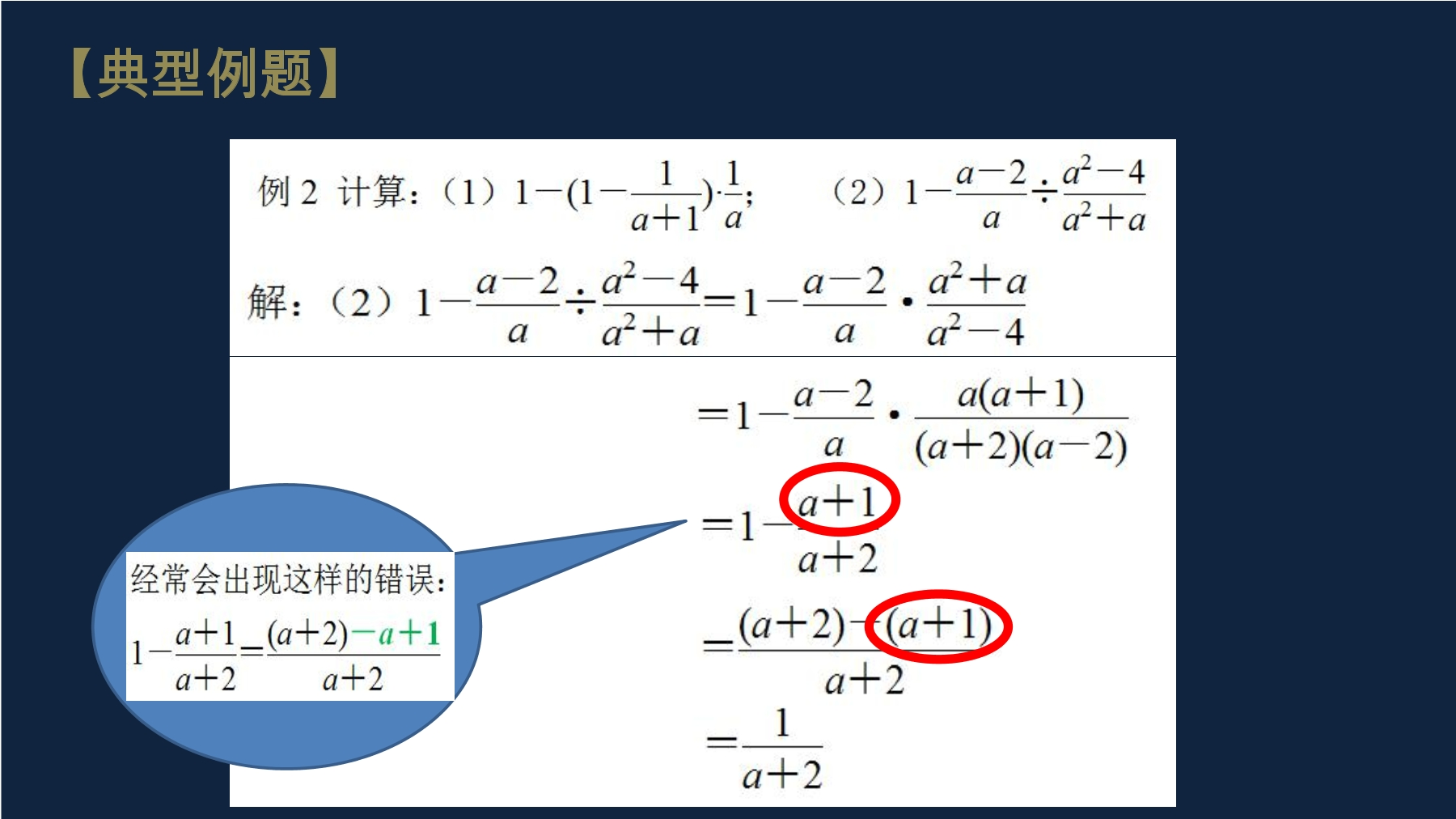 【典型例题】

例 2 计算：（1）$1-(1-\frac{1}{a+1})\cdot\frac{1}{a}$；　（2）$1-\frac{a-2}{a}\div\frac{a^2-4}{a^2+a}$

解：（2）$1-\frac{a-2}{a}\div\frac{a^2-4}{a^2+a}=1-\frac{a-2}{a}\cdot\frac{a^2+a}{a^2-4}$

$=1-\frac{a-2}{a}\cdot\frac{a(a+1)}{(a+2)(a-2)}$

$=1-\frac{a+1}{a+2}$

$=\frac{(a+2)-(a+1)}{a+2}$

$=\frac{1}{a+2}$

经常会出现这样的错误：

$1-\frac{a+1}{a+2}=\frac{(a+2)-a+1}{a+2}$